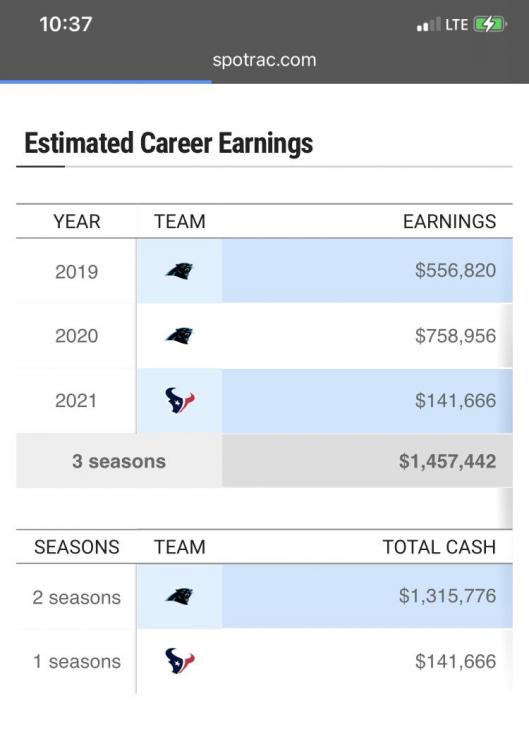 10:37

LTE

spotrac.com

Estimated Career Earnings

| YEAR | TEAM | EARNINGS |
|---|---|---|
| 2019 | | $556,820 |
| 2020 | | $758,956 |
| 2021 | | $141,666 |
| 3 seasons | | $1,457,442 |

| SEASONS | TEAM | TOTAL CASH |
|---|---|---|
| 2 seasons | | $1,315,776 |
| 1 seasons | | $141,666 |